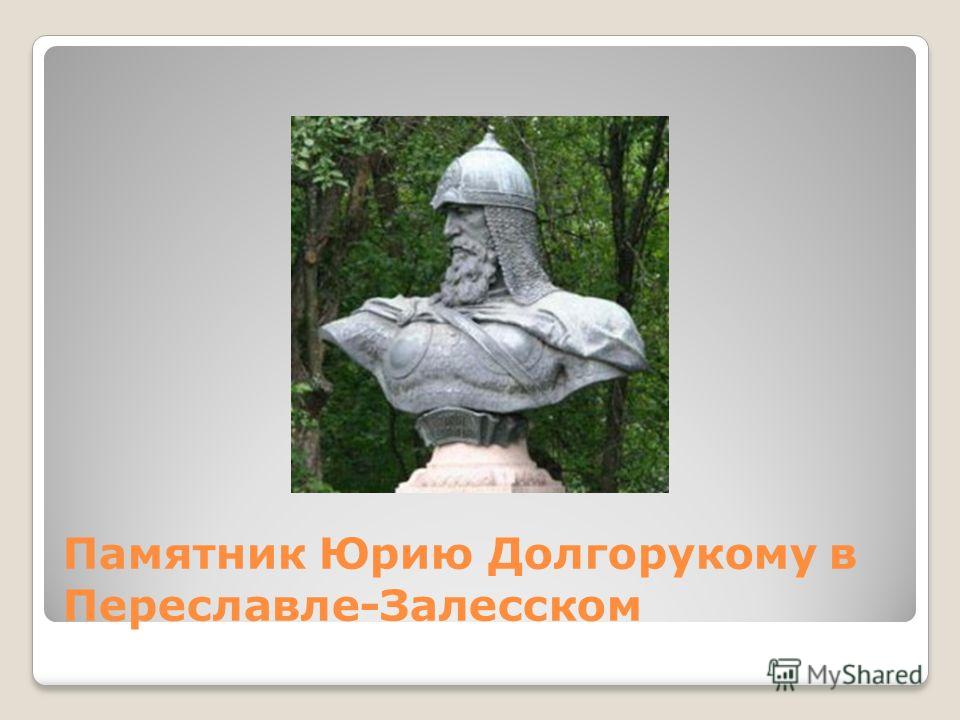 Памятник Юрию Долгорукому в Переславле-Залесском

MyShared